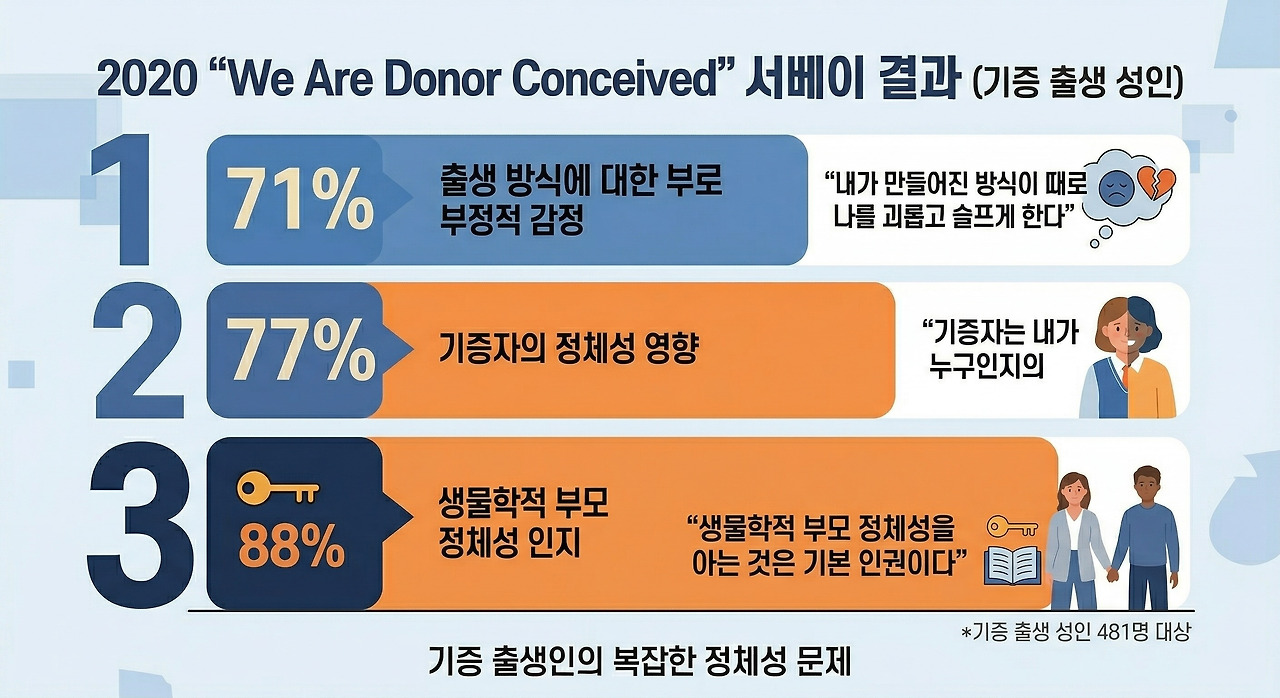 2020 “We Are Donor Conceived” 서베이 결과 (기증 출생 성인)

1

71%

출생 방식에 대한 부로 부정적 감정

“내가 만들어진 방식이 때로 나를 괴롭고 슬프게 한다”

2

77%

기증자의 정체성 영향

“기증자는 내가 누구인지의

3

88%

생물학적 부모 정체성 인지

“생물학적 부모 정체성을 아는 것은 기본 인권이다”

*기증 출생 성인 481명 대상

기증 출생인의 복잡한 정체성 문제